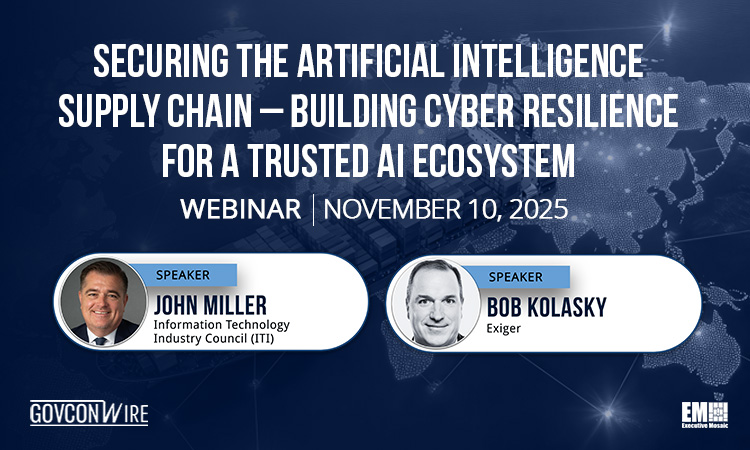 SECURING THE ARTIFICIAL INTELLIGENCE SUPPLY CHAIN — BUILDING CYBER RESILIENCE FOR A TRUSTED AI ECOSYSTEM

WEBINAR | NOVEMBER 10, 2025

SPEAKER
JOHN MILLER
Information Technology Industry Council (ITI)

SPEAKER
BOB KOLASKY
Exiger

GOVCONWIRE

EM
Executive Mosaic